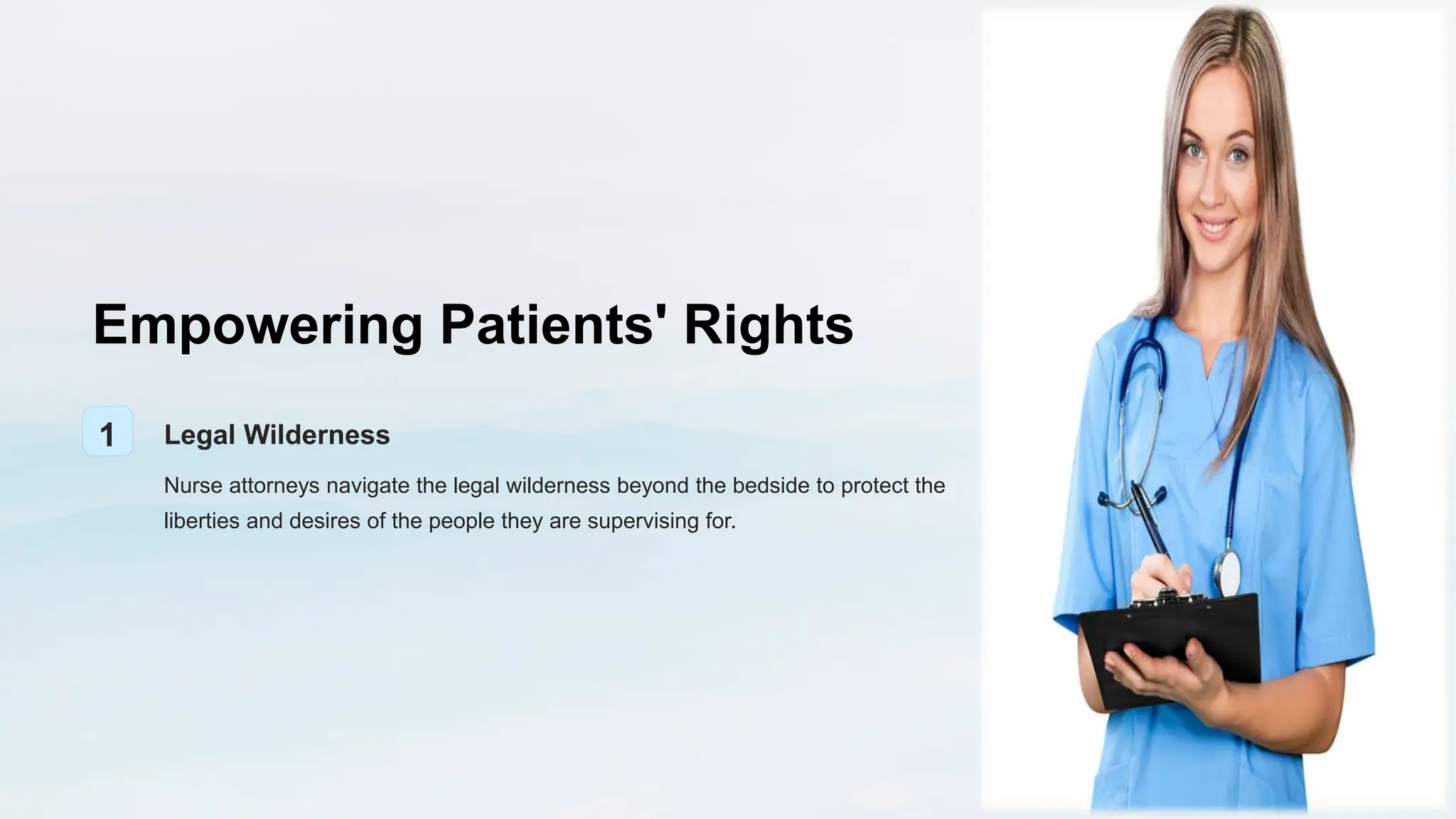 Empowering Patients' Rights

1

Legal Wilderness

Nurse attorneys navigate the legal wilderness beyond the bedside to protect the liberties and desires of the people they are supervising for.